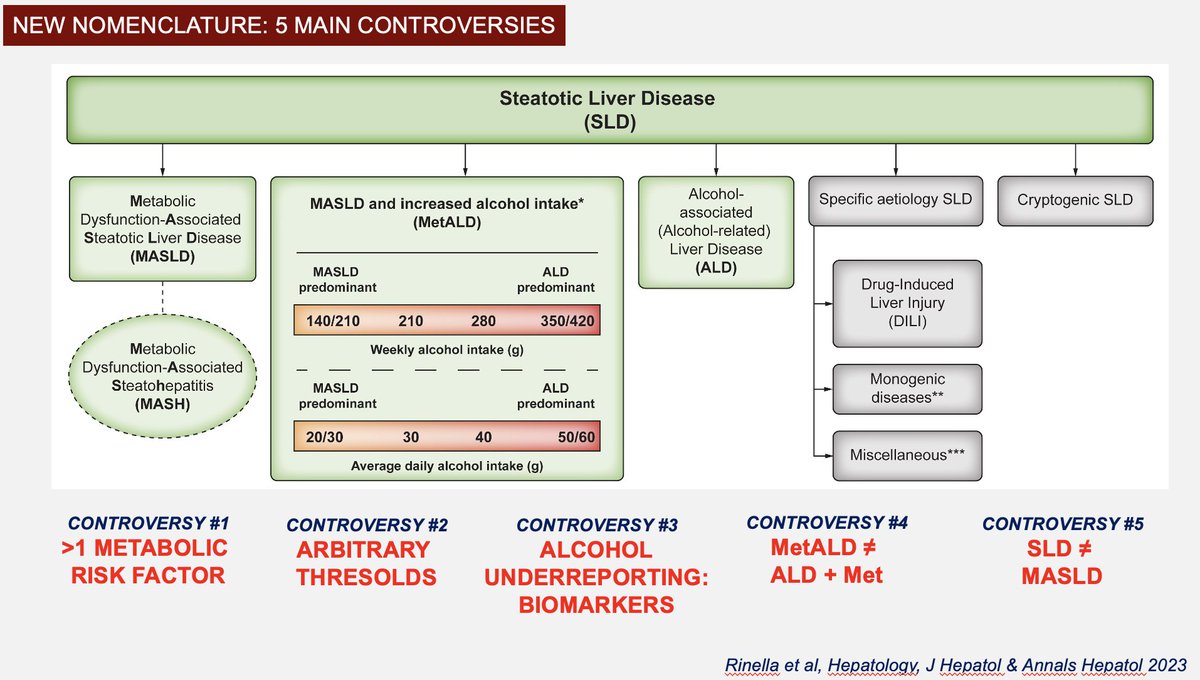 NEW NOMENCLATURE: 5 MAIN CONTROVERSIES

Steatotic Liver Disease
(SLD)

Metabolic Dysfunction-Associated Steatotic Liver Disease
(MASLD)

Metabolic Dysfunction-Associated Steatohepatitis
(MASH)

MASLD and increased alcohol intake*
(MetALD)

MASLD predominant

ALD predominant

140/210 210 280 350/420

Weekly alcohol intake (g)

MASLD predominant

ALD predominant

20/30 30 40 50/60

Average daily alcohol intake (g)

Alcohol-associated (Alcohol-related) Liver Disease
(ALD)

Specific aetiology SLD

Drug-Induced Liver Injury (DILI)

Monogenic diseases**

Miscellaneous***

Cryptogenic SLD

CONTROVERSY #1
>1 METABOLIC RISK FACTOR

CONTROVERSY #2
ARBITRARY THRESOLDS

CONTROVERSY #3
ALCOHOL UNDERREPORTING: BIOMARKERS

CONTROVERSY #4
MetALD ≠ ALD + Met

CONTROVERSY #5
SLD ≠ MASLD

Rinella et al, Hepatology, J Hepatol & Annals Hepatol 2023